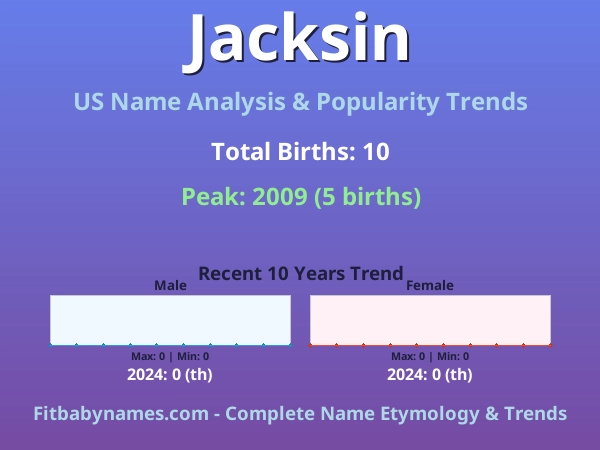 Jacksin

US Name Analysis & Popularity Trends

Total Births: 10

Peak: 2009 (5 births)

Recent 10 Years Trend

Male

Max: 0 | Min: 0

2024: 0 (th)

Female

Max: 0 | Min: 0

2024: 0 (th)

Fitbabynames.com - Complete Name Etymology & Trends